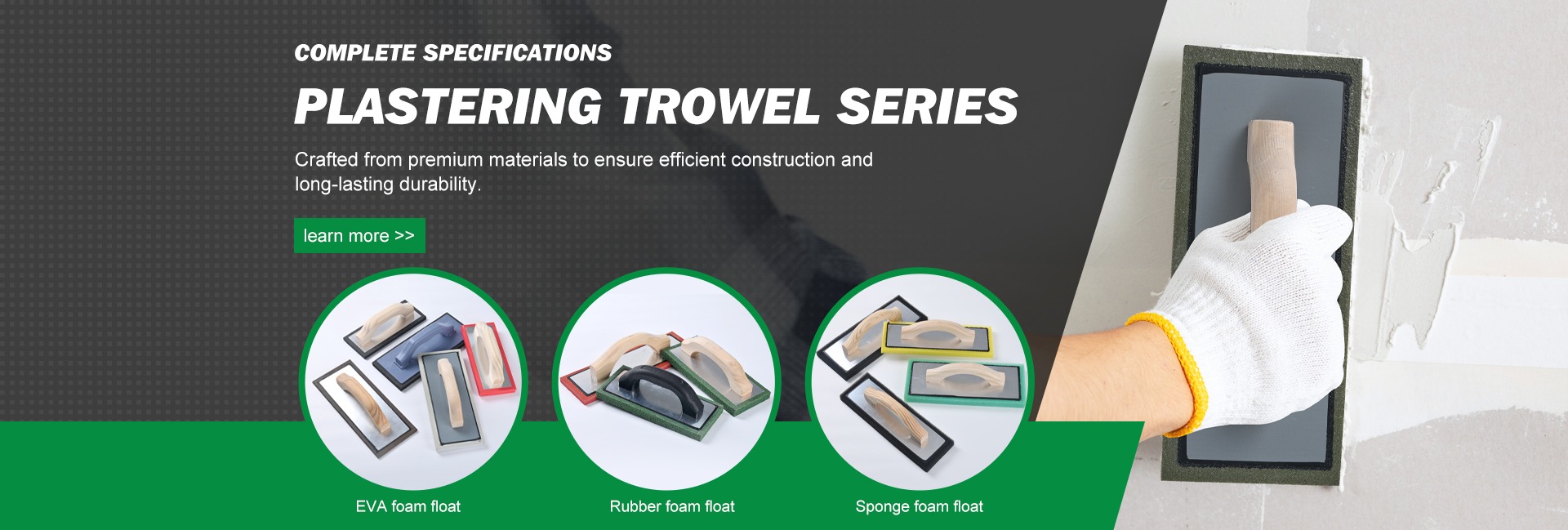 COMPLETE SPECIFICATIONS

PLASTERING TROWEL SERIES

Crafted from premium materials to ensure efficient construction and long-lasting durability.

learn more >>

EVA foam float

Rubber foam float

Sponge foam float